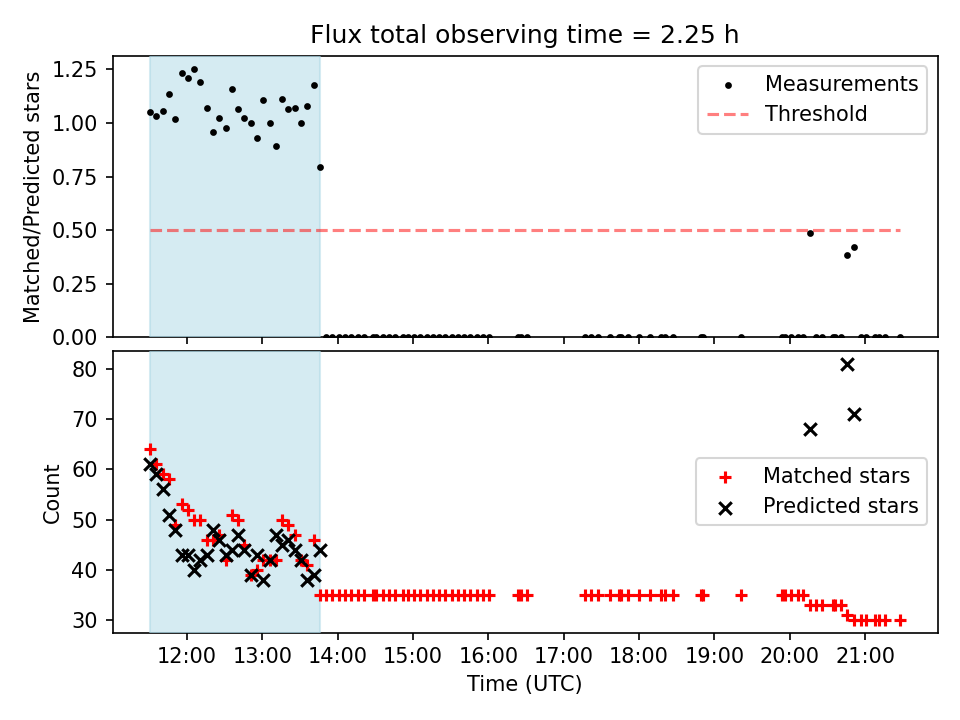 Flux total observing time = 2.25 h

Matched/Predicted stars

1.25
1.00
0.75
0.50
0.25
0.00

Measurements
Threshold

Count

80
70
60
50
40
30

Matched stars
Predicted stars

12:00 13:00 14:00 15:00 16:00 17:00 18:00 19:00 20:00 21:00

Time (UTC)